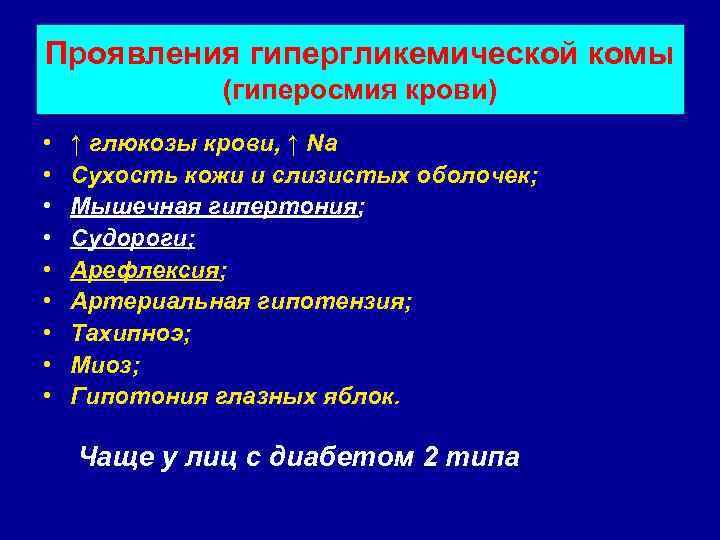 Проявления гипергликемической комы
(гиперосмия крови)

• ↑ глюкозы крови, ↑ Na
• Сухость кожи и слизистых оболочек;
• Мышечная гипертония;
• Судороги;
• Арефлексия;
• Артериальная гипотензия;
• Тахипноэ;
• Миоз;
• Гипотония глазных яблок.

Чаще у лиц с диабетом 2 типа